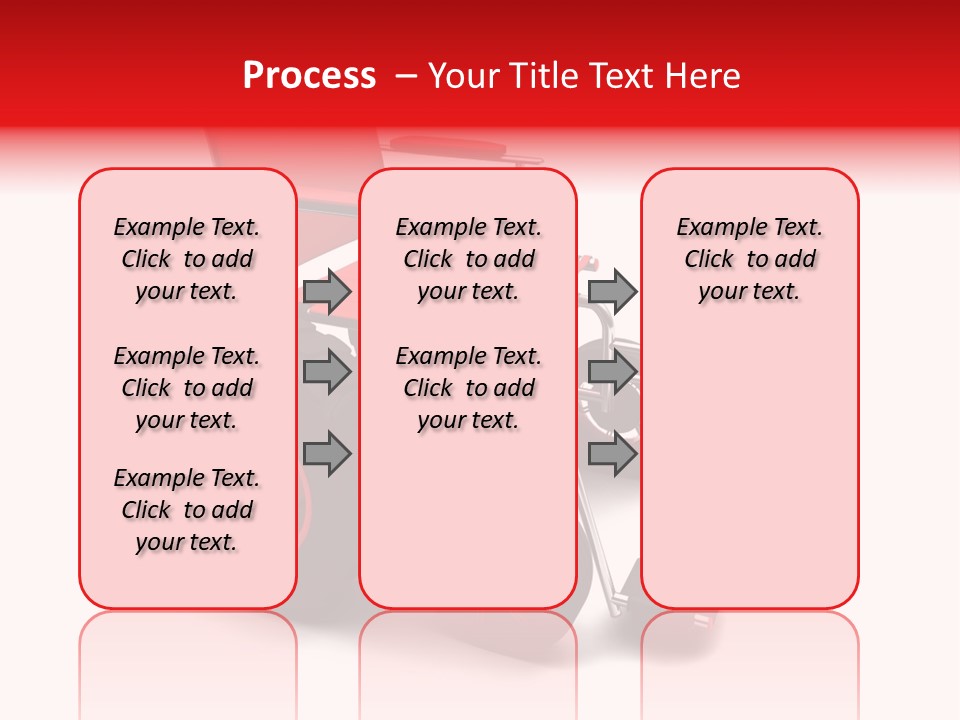 Process – Your Title Text Here

Example Text. Click to add your text.

Example Text. Click to add your text.

Example Text. Click to add your text.

Example Text. Click to add your text.

Example Text. Click to add your text.

Example Text. Click to add your text.